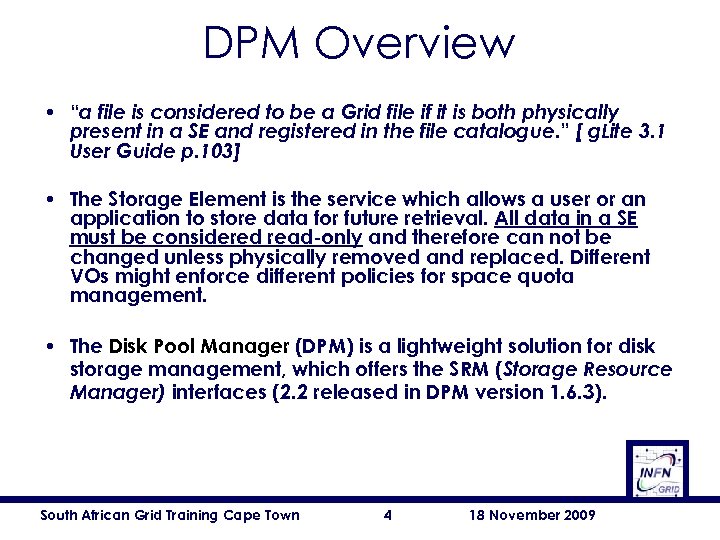 DPM Overview

• "a file is considered to be a Grid file if it is both physically present in a SE and registered in the file catalogue." [ gLite 3.1 User Guide p.103]

• The Storage Element is the service which allows a user or an application to store data for future retrieval. All data in a SE must be considered read-only and therefore can not be changed unless physically removed and replaced. Different VOs might enforce different policies for space quota management.

• The Disk Pool Manager (DPM) is a lightweight solution for disk storage management, which offers the SRM (Storage Resource Manager) interfaces (2.2 released in DPM version 1.6.3).

INFN GRID

South African Grid Training Cape Town 4 18 November 2009